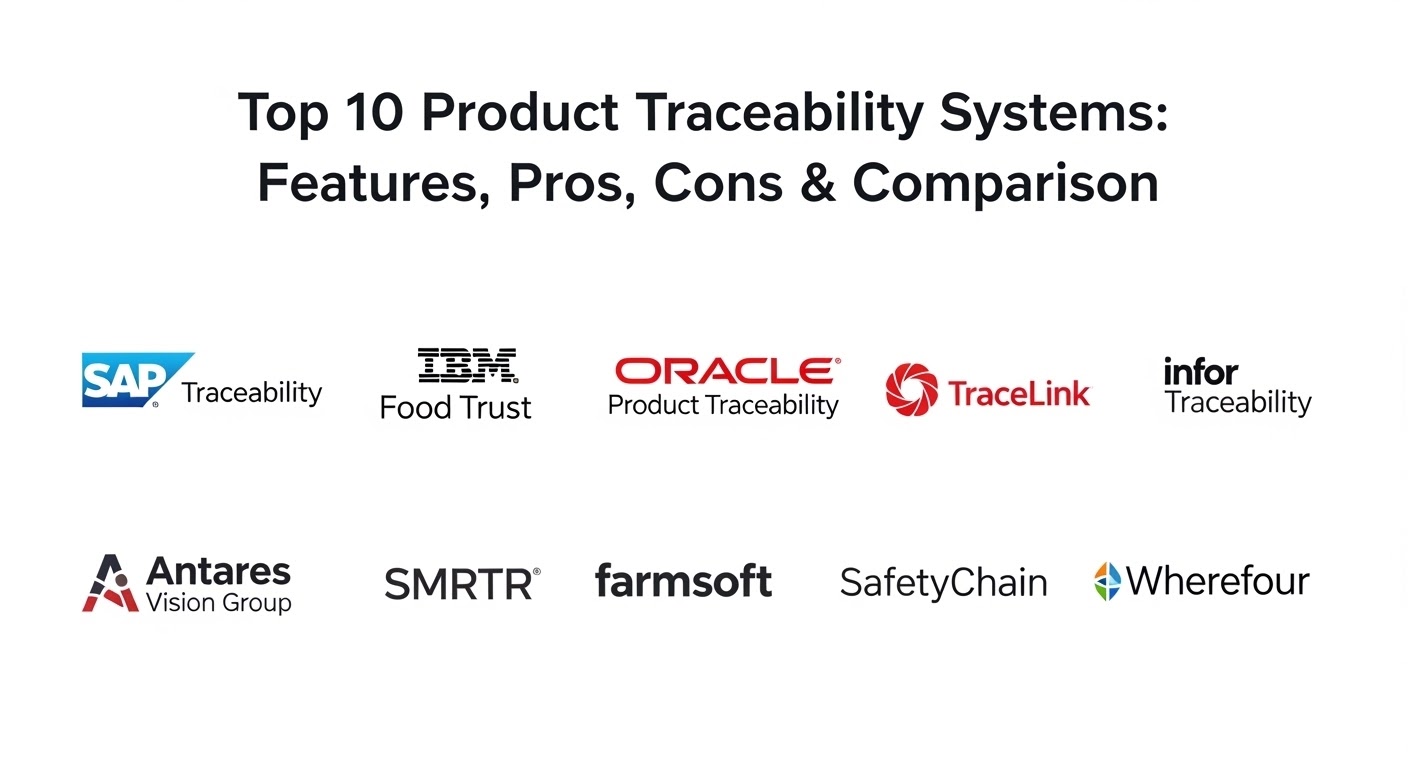 Top 10 Product Traceability Systems: Features, Pros, Cons & Comparison

SAP Traceability

IBM Food Trust

ORACLE Product Traceability

TraceLink

infor Traceability

Antares Vision Group

SMRTR

farmsoft

SafetyChain

Wherefour